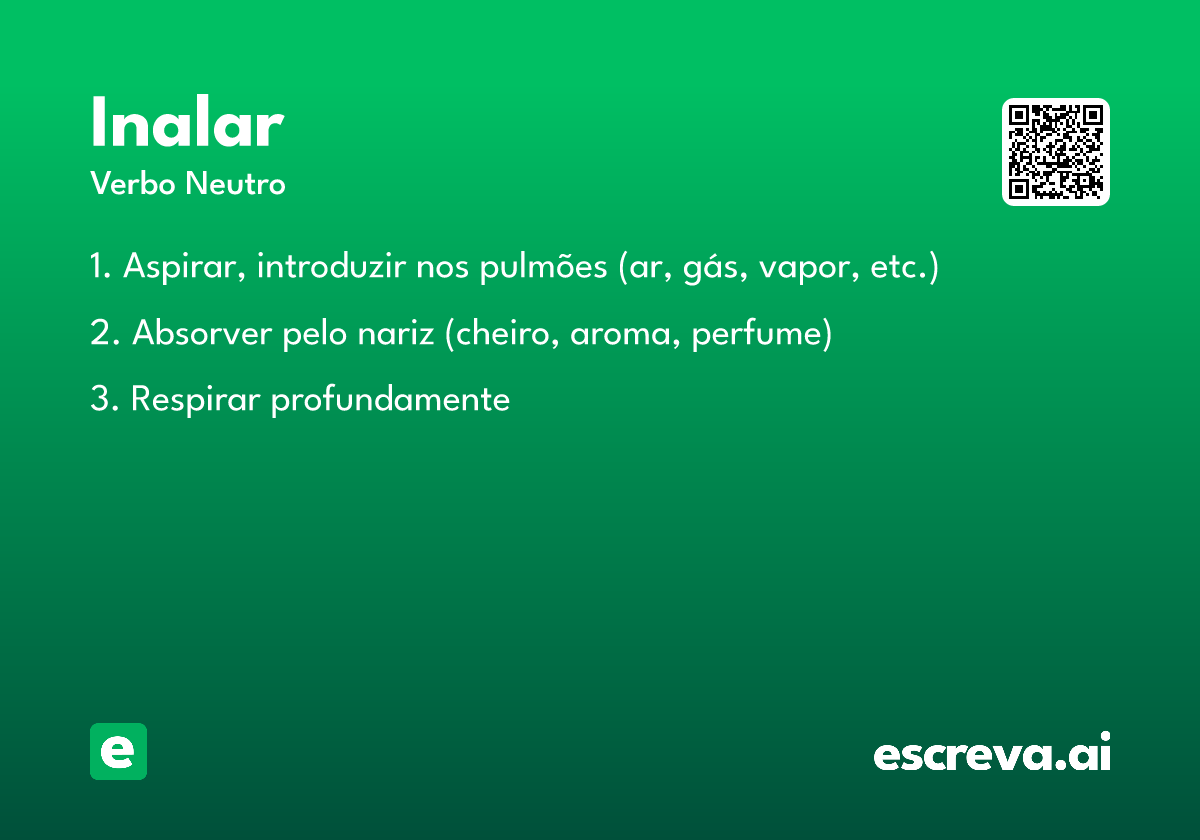 Inalar

Verbo Neutro

1. Aspirar, introduzir nos pulmões (ar, gás, vapor, etc.)

2. Absorver pelo nariz (cheiro, aroma, perfume)

3. Respirar profundamente

e

escreva.ai